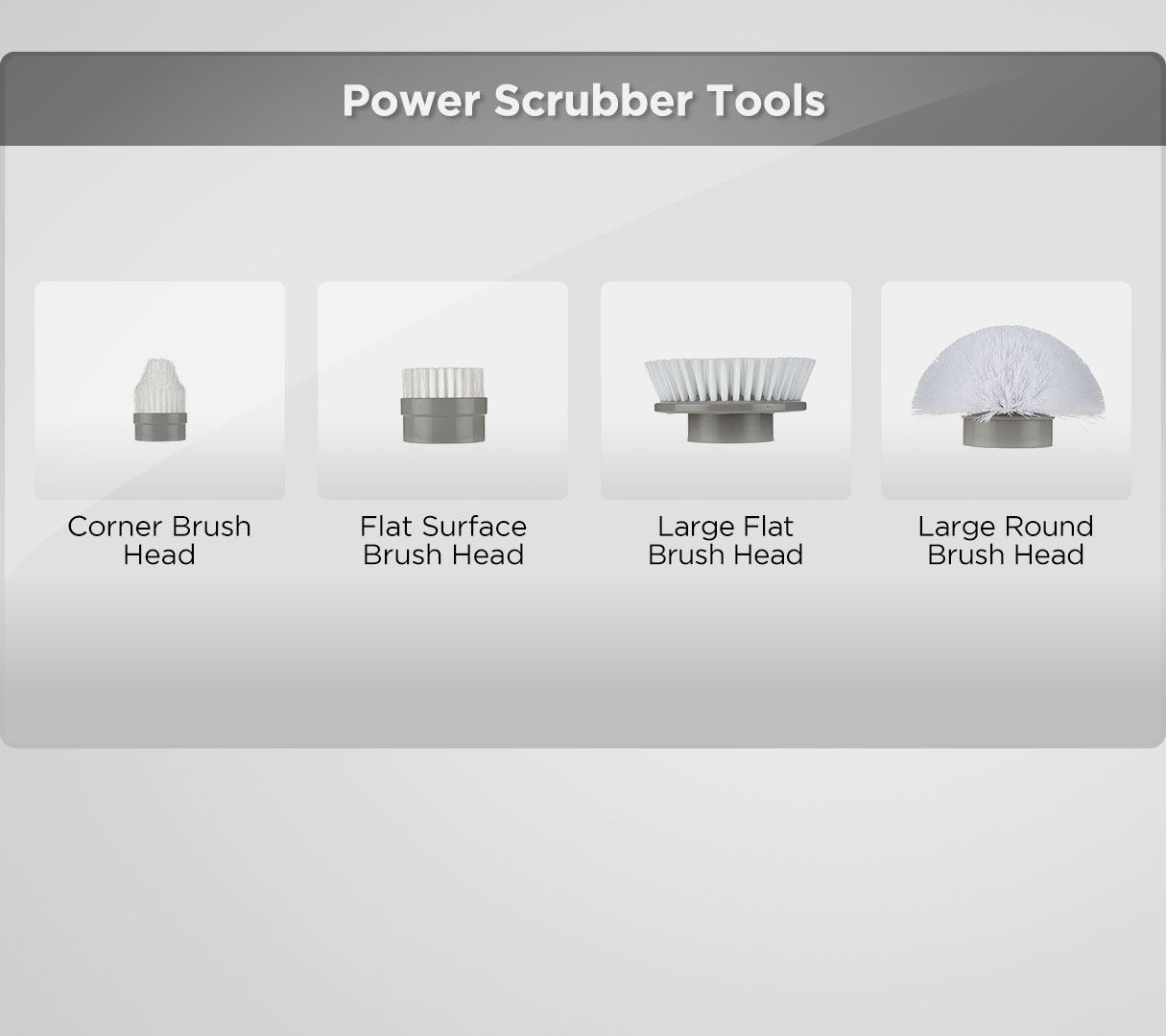 Power Scrubber Tools

Corner Brush Head

Flat Surface Brush Head

Large Flat Brush Head

Large Round Brush Head